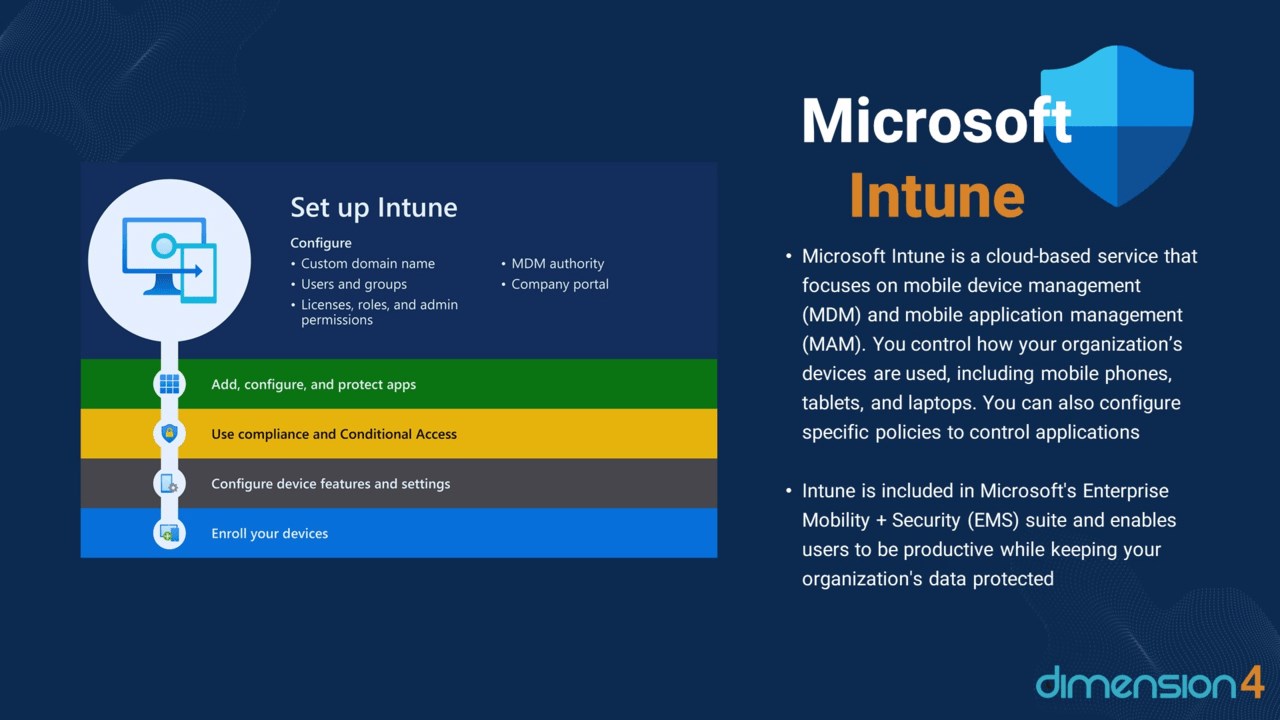 Set up Intune

Configure
• Custom domain name
• Users and groups
• Licenses, roles, and admin permissions

• MDM authority
• Company portal

Add, configure, and protect apps

Use compliance and Conditional Access

Configure device features and settings

Enroll your devices

Microsoft Intune

• Microsoft Intune is a cloud-based service that focuses on mobile device management (MDM) and mobile application management (MAM). You control how your organization's devices are used, including mobile phones, tablets, and laptops. You can also configure specific policies to control applications

• Intune is included in Microsoft's Enterprise Mobility + Security (EMS) suite and enables users to be productive while keeping your organization's data protected

dimension4